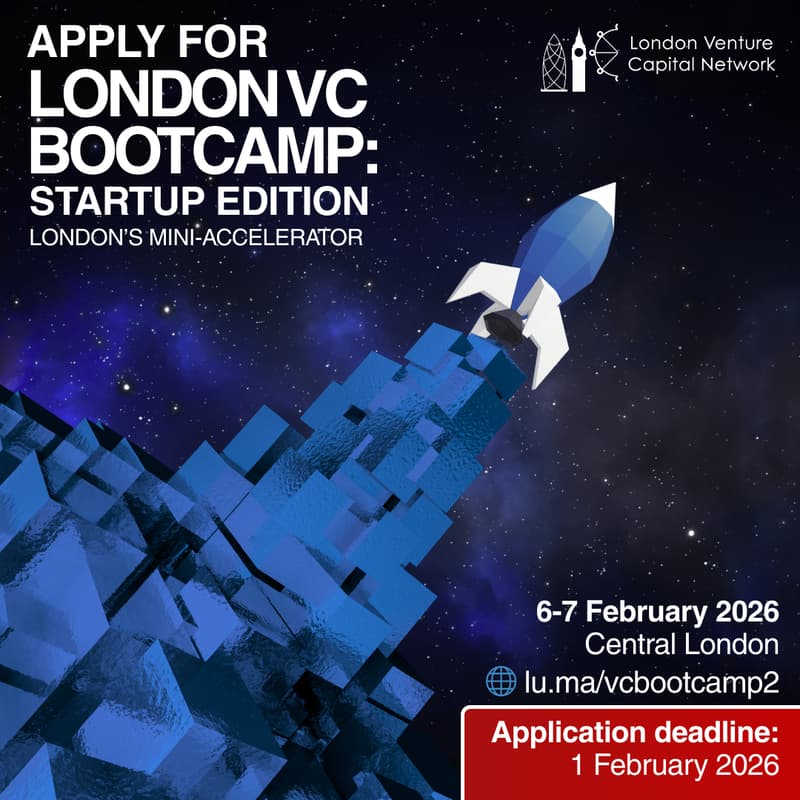 APPLY FOR
LONDON VC
BOOTCAMP:
STARTUP EDITION
LONDON'S MINI-ACCELERATOR

London Venture Capital Network

6-7 February 2026
Central London
lu.ma/vcbootcamp2

Application deadline:
1 February 2026